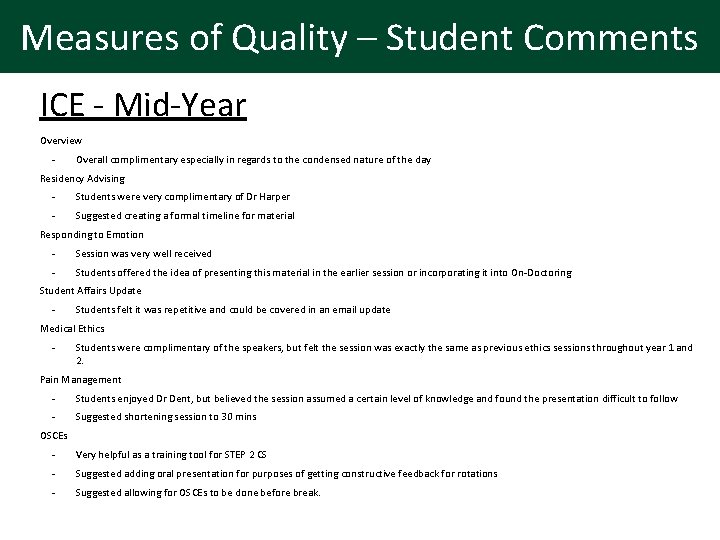 Measures of Quality – Student Comments

ICE - Mid-Year

Overview

- Overall complimentary especially in regards to the condensed nature of the day

Residency Advising

- Students were very complimentary of Dr Harper
- Suggested creating a formal timeline for material

Responding to Emotion

- Session was very well received
- Students offered the idea of presenting this material in the earlier session or incorporating it into On-Doctoring

Student Affairs Update

- Students felt it was repetitive and could be covered in an email update

Medical Ethics

- Students were complimentary of the speakers, but felt the session was exactly the same as previous ethics sessions throughout year 1 and 2.

Pain Management

- Students enjoyed Dr Dent, but believed the session assumed a certain level of knowledge and found the presentation difficult to follow
- Suggested shortening session to 30 mins

OSCEs

- Very helpful as a training tool for STEP 2 CS
- Suggested adding oral presentation for purposes of getting constructive feedback for rotations
- Suggested allowing for OSCEs to be done before break.